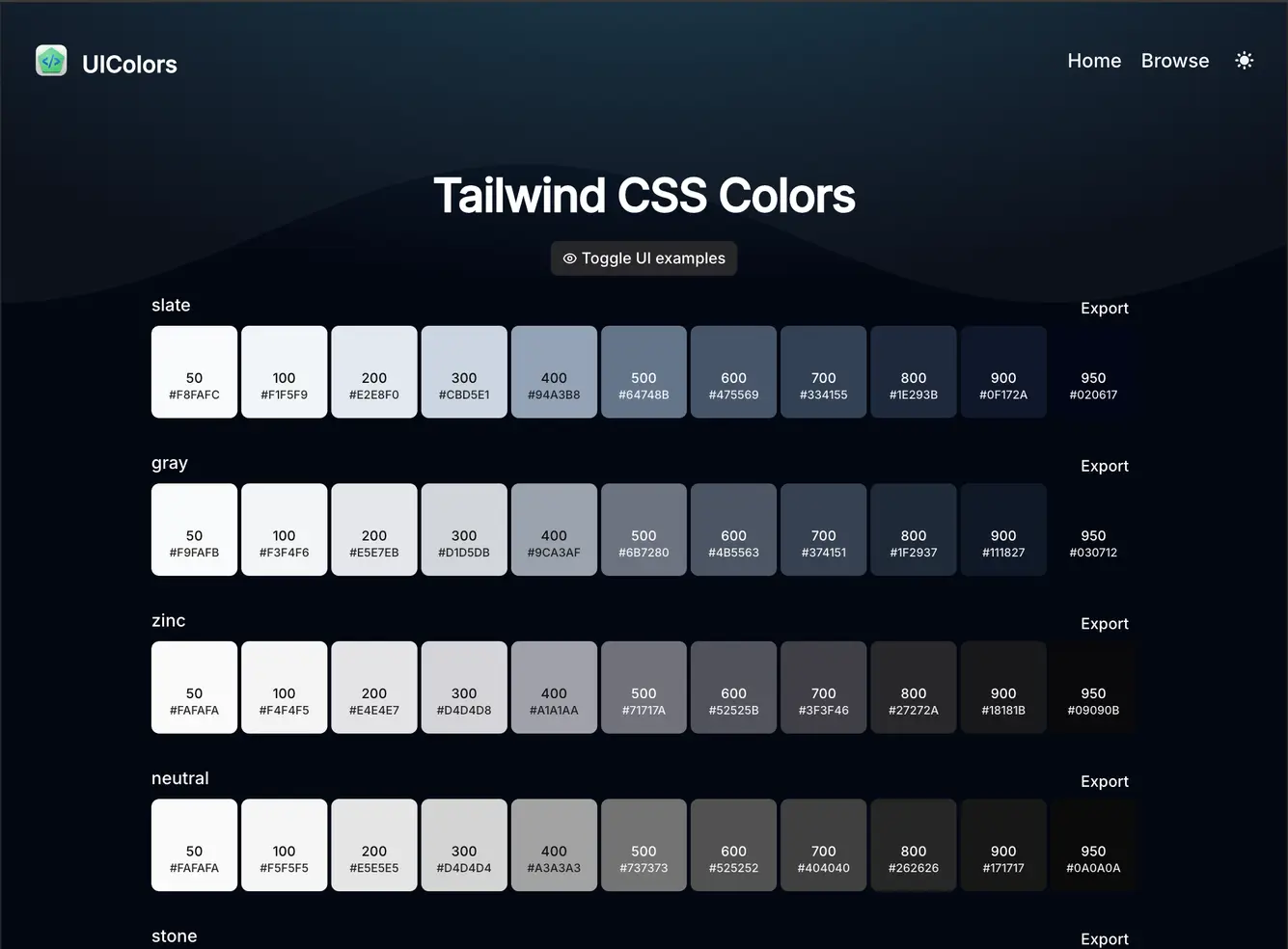 UIColors

Home Browse

Tailwind CSS Colors

Toggle UI examples

slate

Export

50
#F8FAFC

100
#F1F5F9

200
#E2E8F0

300
#CBD5E1

400
#94A3B8

500
#64748B

600
#475569

700
#334155

800
#1E293B

900
#0F172A

950
#020617

gray

Export

50
#F9FAFB

100
#F3F4F6

200
#E5E7EB

300
#D1D5DB

400
#9CA3AF

500
#6B7280

600
#4B5563

700
#374151

800
#1F2937

900
#111827

950
#030712

zinc

Export

50
#FAFAFA

100
#F4F4F5

200
#E4E4E7

300
#D4D4D8

400
#A1A1AA

500
#71717A

600
#52525B

700
#3F3F46

800
#27272A

900
#18181B

950
#09090B

neutral

Export

50
#FAFAFA

100
#F5F5F5

200
#E5E5E5

300
#D4D4D4

400
#A3A3A3

500
#737373

600
#525252

700
#404040

800
#262626

900
#171717

950
#0A0A0A

stone

Export